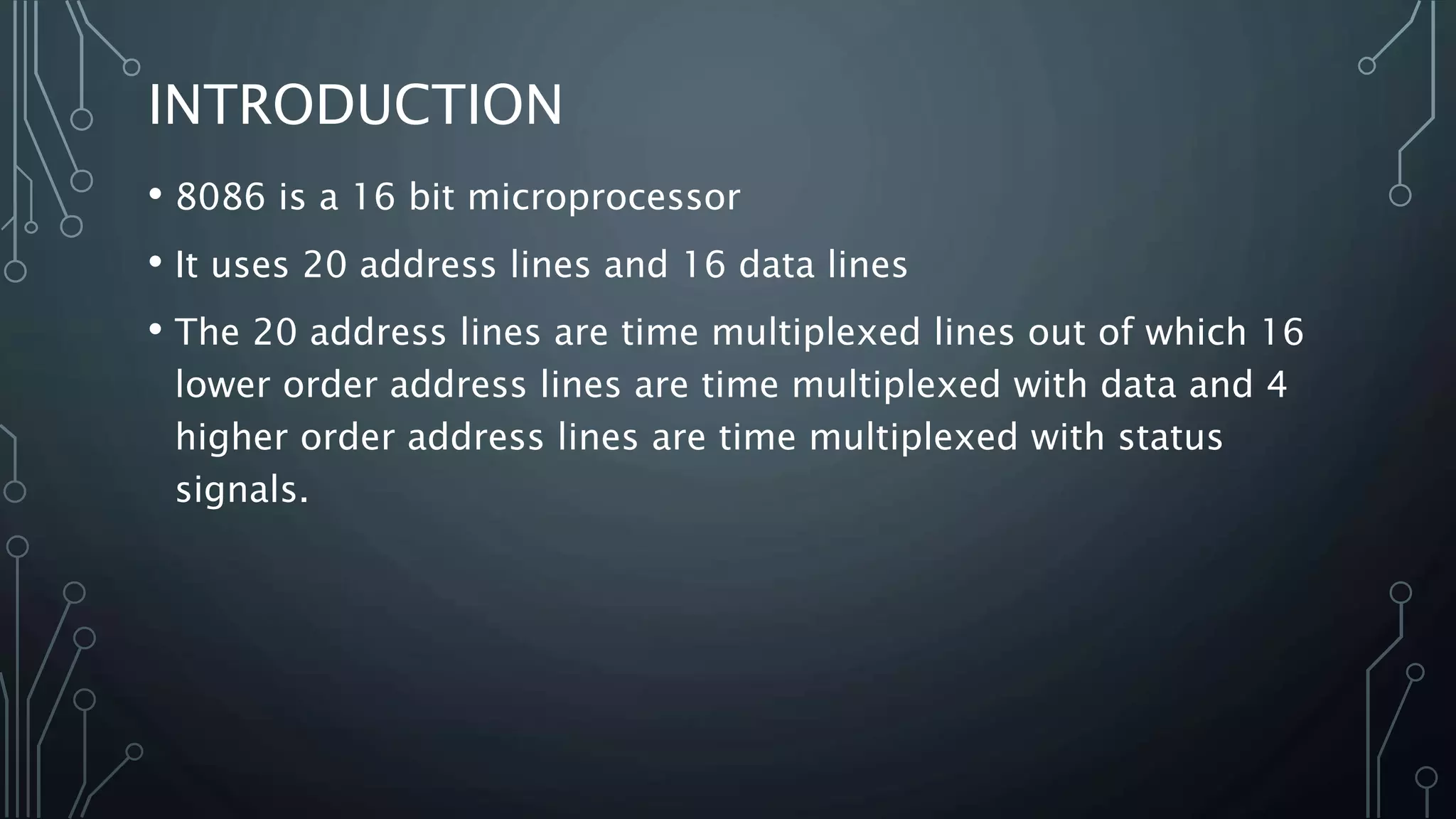 INTRODUCTION

• 8086 is a 16 bit microprocessor

• It uses 20 address lines and 16 data lines

• The 20 address lines are time multiplexed lines out of which 16 lower order address lines are time multiplexed with data and 4 higher order address lines are time multiplexed with status signals.